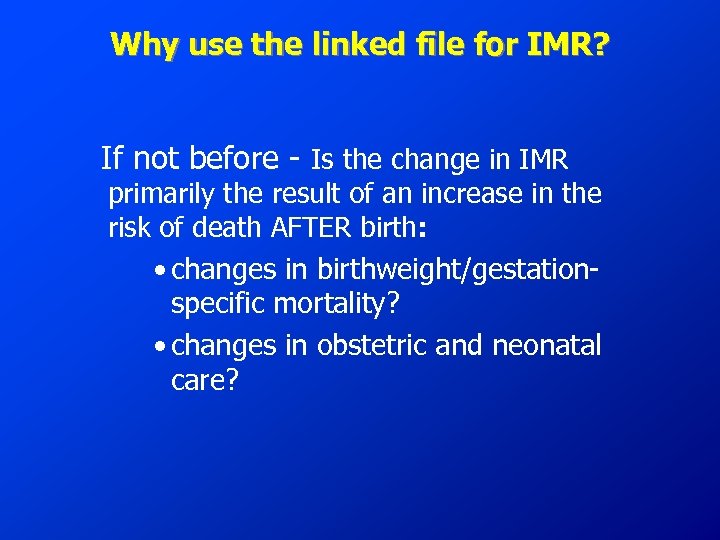 Why use the linked file for IMR?

If not before - Is the change in IMR primarily the result of an increase in the risk of death AFTER birth:

• changes in birthweight/gestation-specific mortality?

• changes in obstetric and neonatal care?